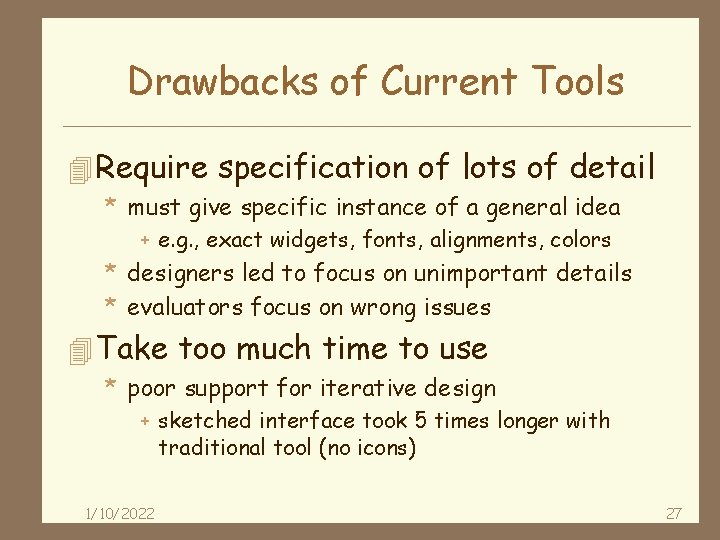 Drawbacks of Current Tools

Require specification of lots of detail

* must give specific instance of a general idea

+ e.g., exact widgets, fonts, alignments, colors

* designers led to focus on unimportant details

* evaluators focus on wrong issues

Take too much time to use

* poor support for iterative design

+ sketched interface took 5 times longer with traditional tool (no icons)

1/10/2022

27